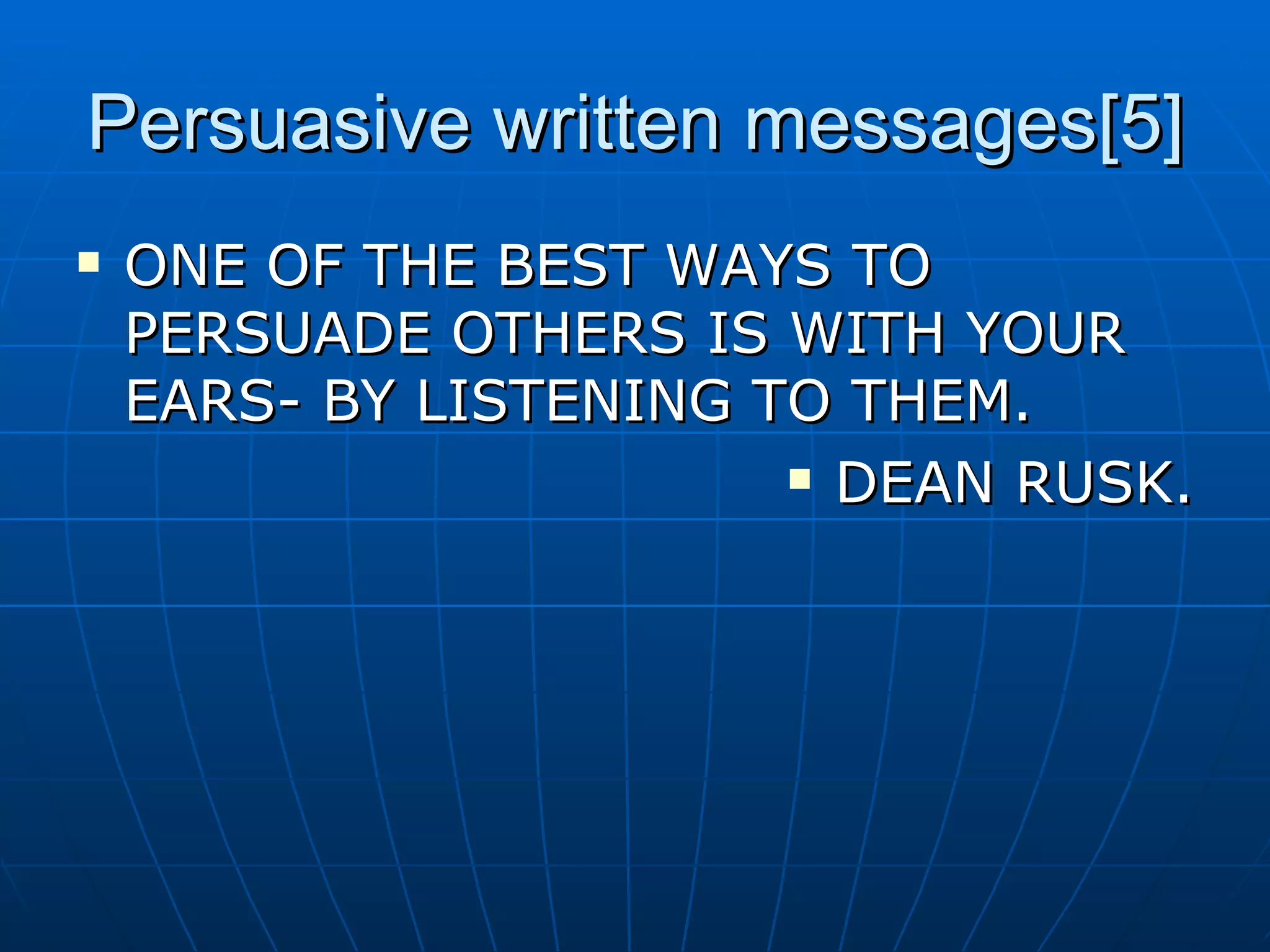 Persuasive written messages[5]

▪ ONE OF THE BEST WAYS TO PERSUADE OTHERS IS WITH YOUR EARS- BY LISTENING TO THEM.

▪ DEAN RUSK.